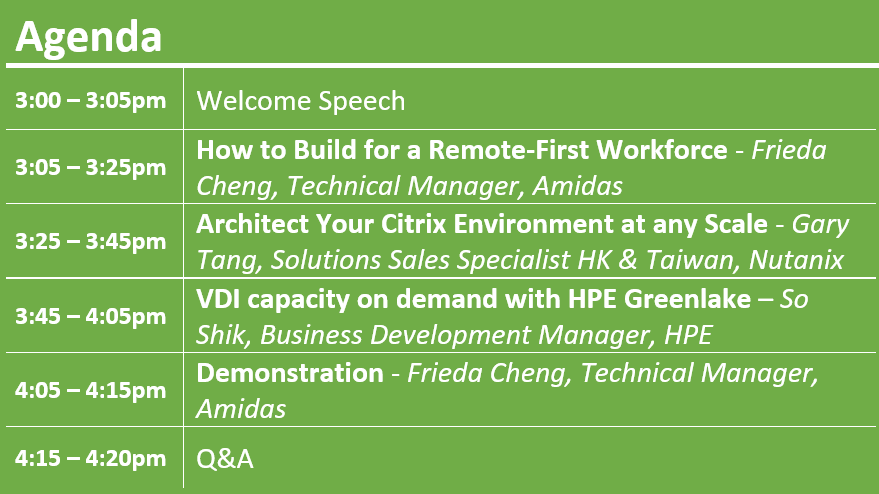 Agenda

| | |
|---|---|
| 3:00 – 3:05pm | Welcome Speech |
| 3:05 – 3:25pm | How to Build for a Remote-First Workforce - Frieda Cheng, Technical Manager, Amidas |
| 3:25 – 3:45pm | Architect Your Citrix Environment at any Scale - Gary Tang, Solutions Sales Specialist HK & Taiwan, Nutanix |
| 3:45 – 4:05pm | VDI capacity on demand with HPE Greenlake – So Shik, Business Development Manager, HPE |
| 4:05 – 4:15pm | Demonstration - Frieda Cheng, Technical Manager, Amidas |
| 4:15 – 4:20pm | Q&A |